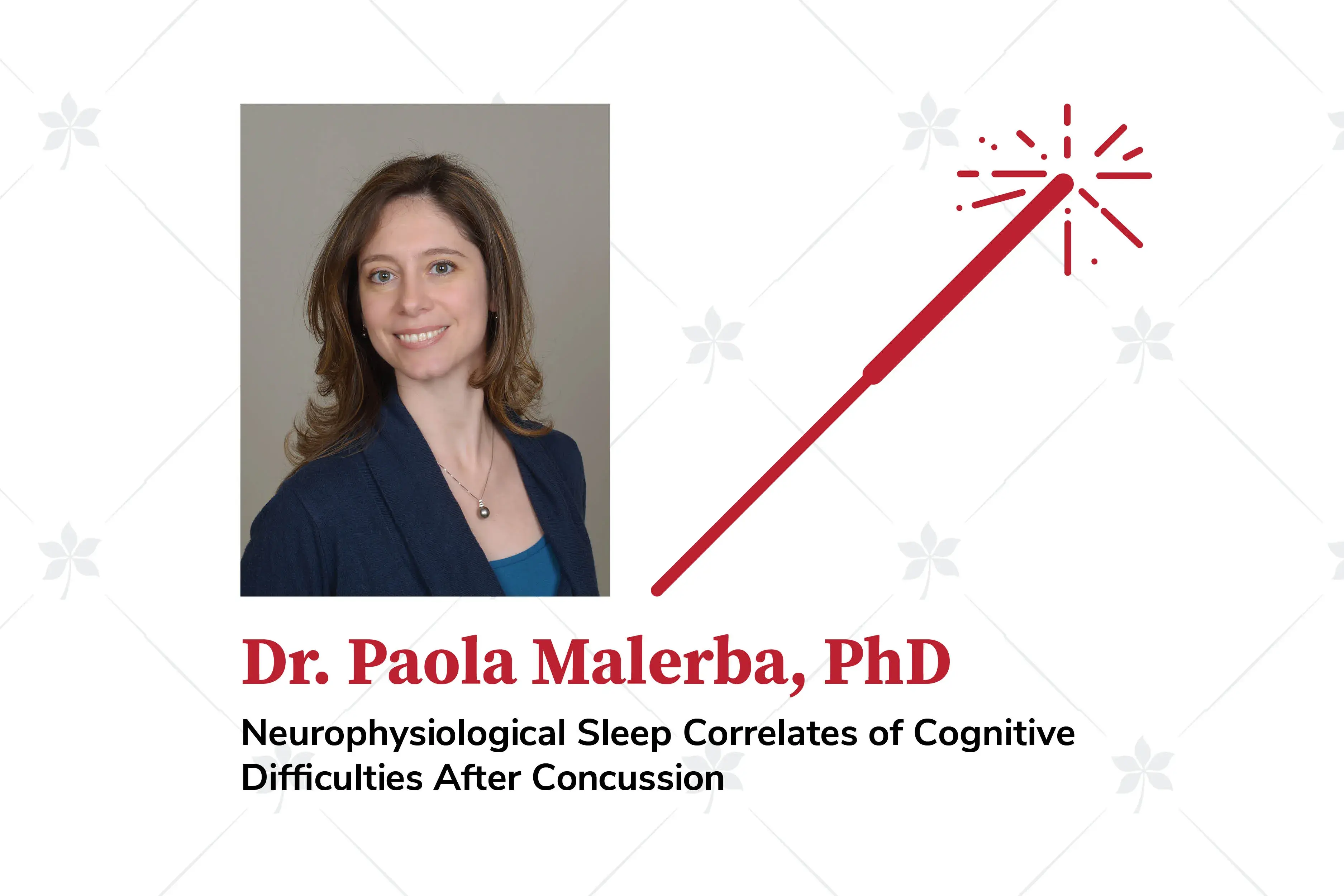 Dr. Paola Malerba, PhD

Neurophysiological Sleep Correlates of Cognitive Difficulties After Concussion